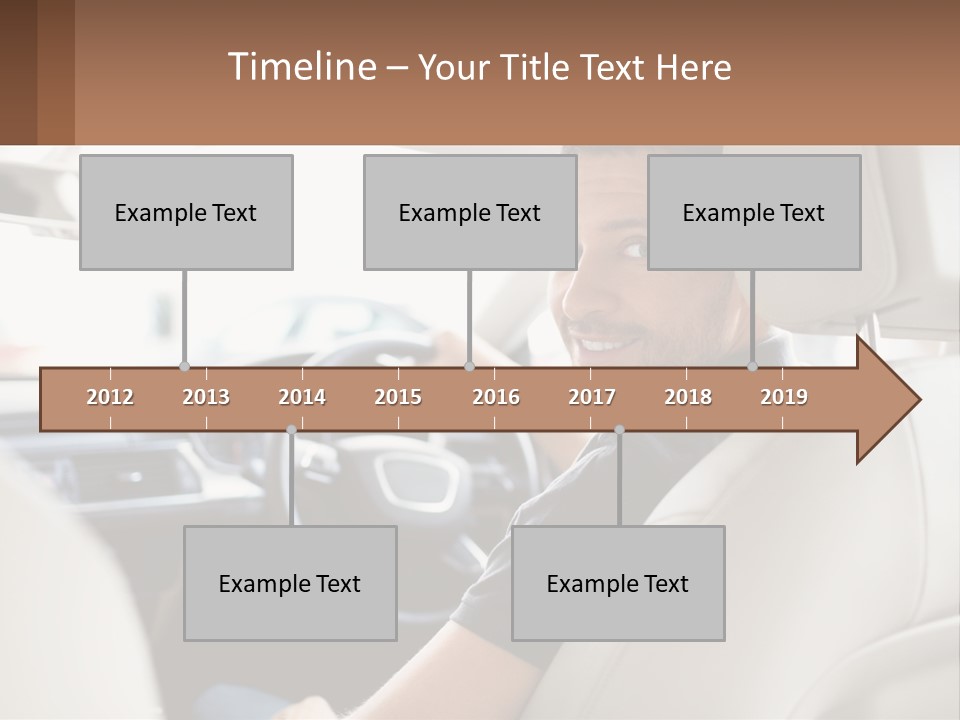 Timeline – Your Title Text Here

Example Text

Example Text

Example Text

2012 2013 2014 2015 2016 2017 2018 2019

Example Text

Example Text